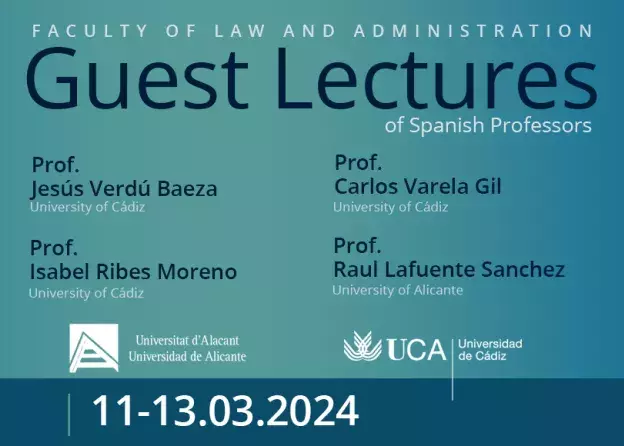 FACULTY OF LAW AND ADMINISTRATION

Guest Lectures

of Spanish Professors

Prof.
Jesús Verdú Baeza
University of Cádiz

Prof.
Isabel Ribes Moreno
University of Cádiz

Prof.
Carlos Varela Gil
University of Cádiz

Prof.
Raul Lafuente Sanchez
University of Alicante

Universitat d'Alacant
Universidad de Alicante

UCA Universidad de Cádiz

11-13.03.2024